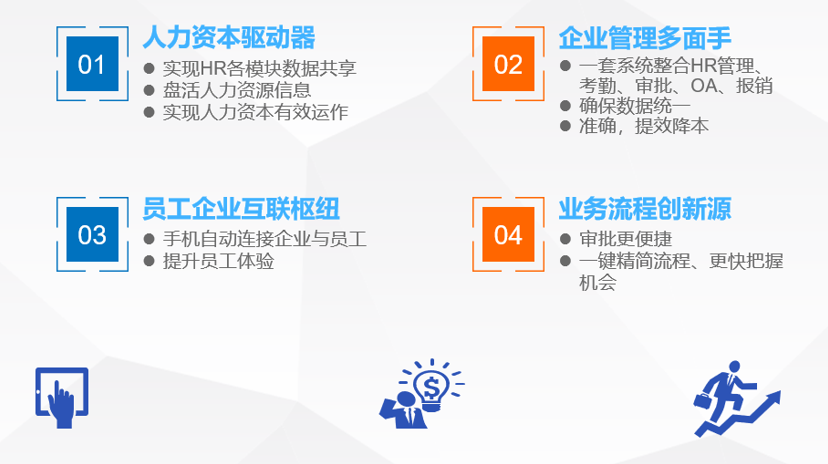 01

人力资本驱动器

● 实现HR各模块数据共享
● 盘活人力资源信息
● 实现人力资本有效运作

02

企业管理多面手

● 一套系统整合HR管理、考勤、审批、OA、报销
● 确保数据统一
● 准确，提效降本

03

员工企业互联枢纽

● 手机自动连接企业与员工
● 提升员工体验

04

业务流程创新源

● 审批更便捷
● 一键精简流程、更快把握机会

$